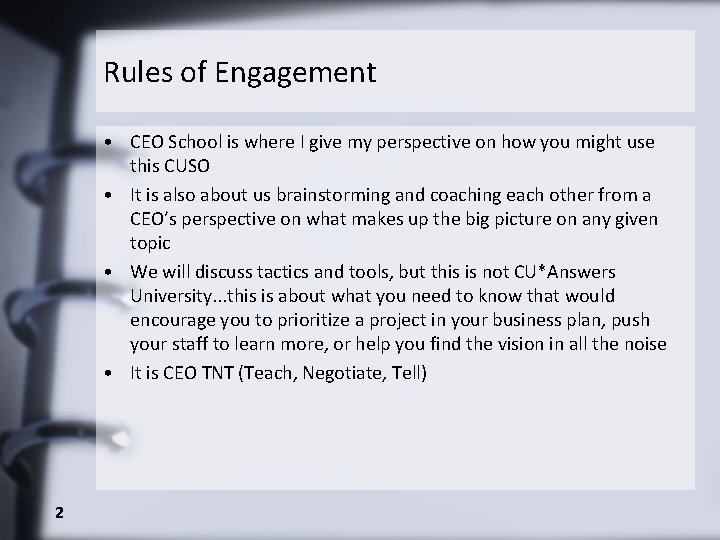 Rules of Engagement

• CEO School is where I give my perspective on how you might use this CUSO
• It is also about us brainstorming and coaching each other from a CEO's perspective on what makes up the big picture on any given topic
• We will discuss tactics and tools, but this is not CU*Answers University...this is about what you need to know that would encourage you to prioritize a project in your business plan, push your staff to learn more, or help you find the vision in all the noise
• It is CEO TNT (Teach, Negotiate, Tell)

2